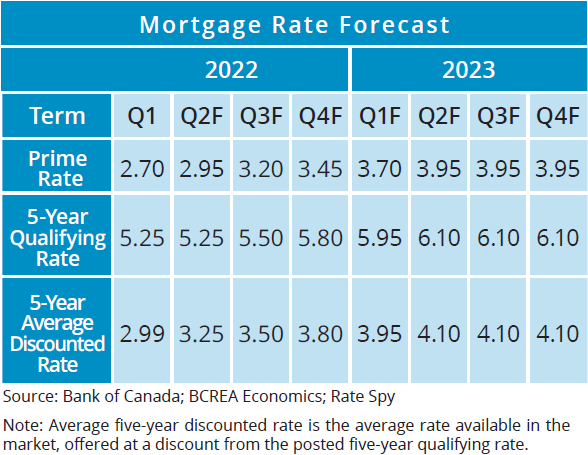 Mortgage Rate Forecast

| | 2022 | | | | 2023 | | | |
|---|---|---|---|---|---|---|---|---|
| Term | Q1 | Q2F | Q3F | Q4F | Q1F | Q2F | Q3F | Q4F |
| Prime Rate | 2.70 | 2.95 | 3.20 | 3.45 | 3.70 | 3.95 | 3.95 | 3.95 |
| 5-Year Qualifying Rate | 5.25 | 5.25 | 5.50 | 5.80 | 5.95 | 6.10 | 6.10 | 6.10 |
| 5-Year Average Discounted Rate | 2.99 | 3.25 | 3.50 | 3.80 | 3.95 | 4.10 | 4.10 | 4.10 |

Source: Bank of Canada; BCREA Economics; Rate Spy

Note: Average five-year discounted rate is the average rate available in the market, offered at a discount from the posted five-year qualifying rate.